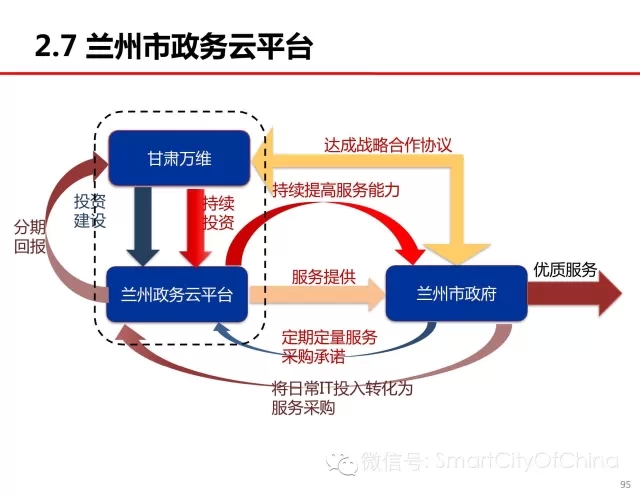 2.7 兰州市政务云平台

甘肃万维

达成战略合作协议

持续提高服务能力

投资建设

持续投资

分期回报

兰州政务云平台

服务提供

兰州市政府

优质服务

定期定量服务采购承诺

将日常IT投入转化为服务采购

微信号: SmartCityOfChina

95